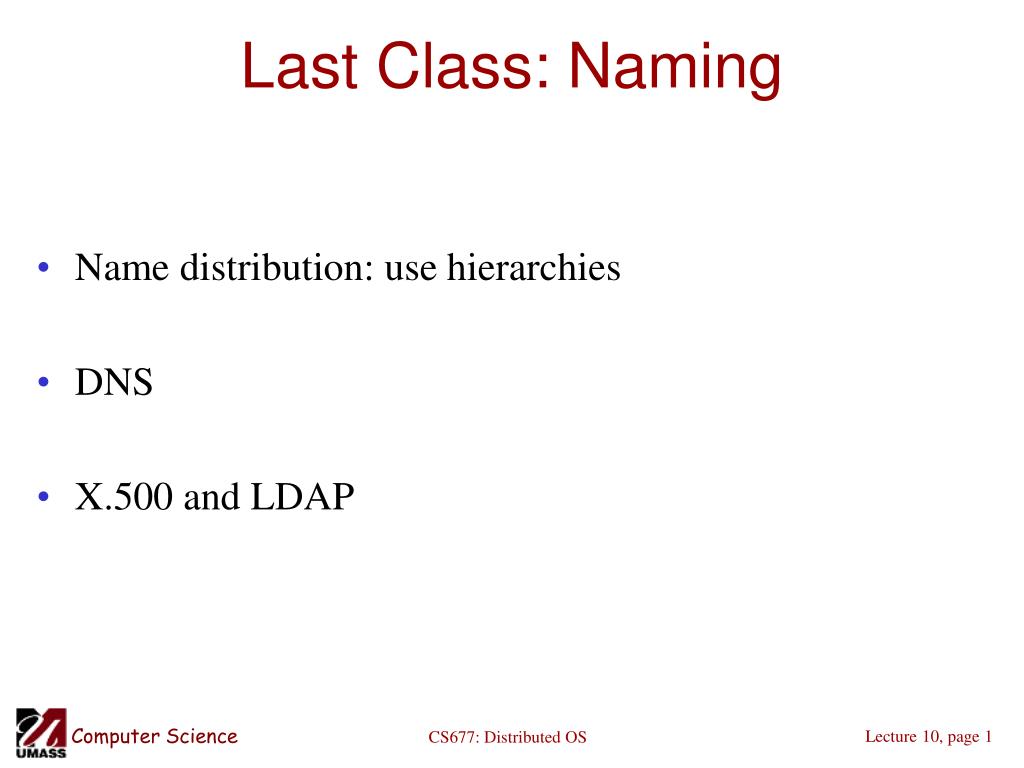 Last Class: Naming

• Name distribution: use hierarchies

• DNS

• X.500 and LDAP

UMASS Computer Science

CS677: Distributed OS

Lecture 10, page 1